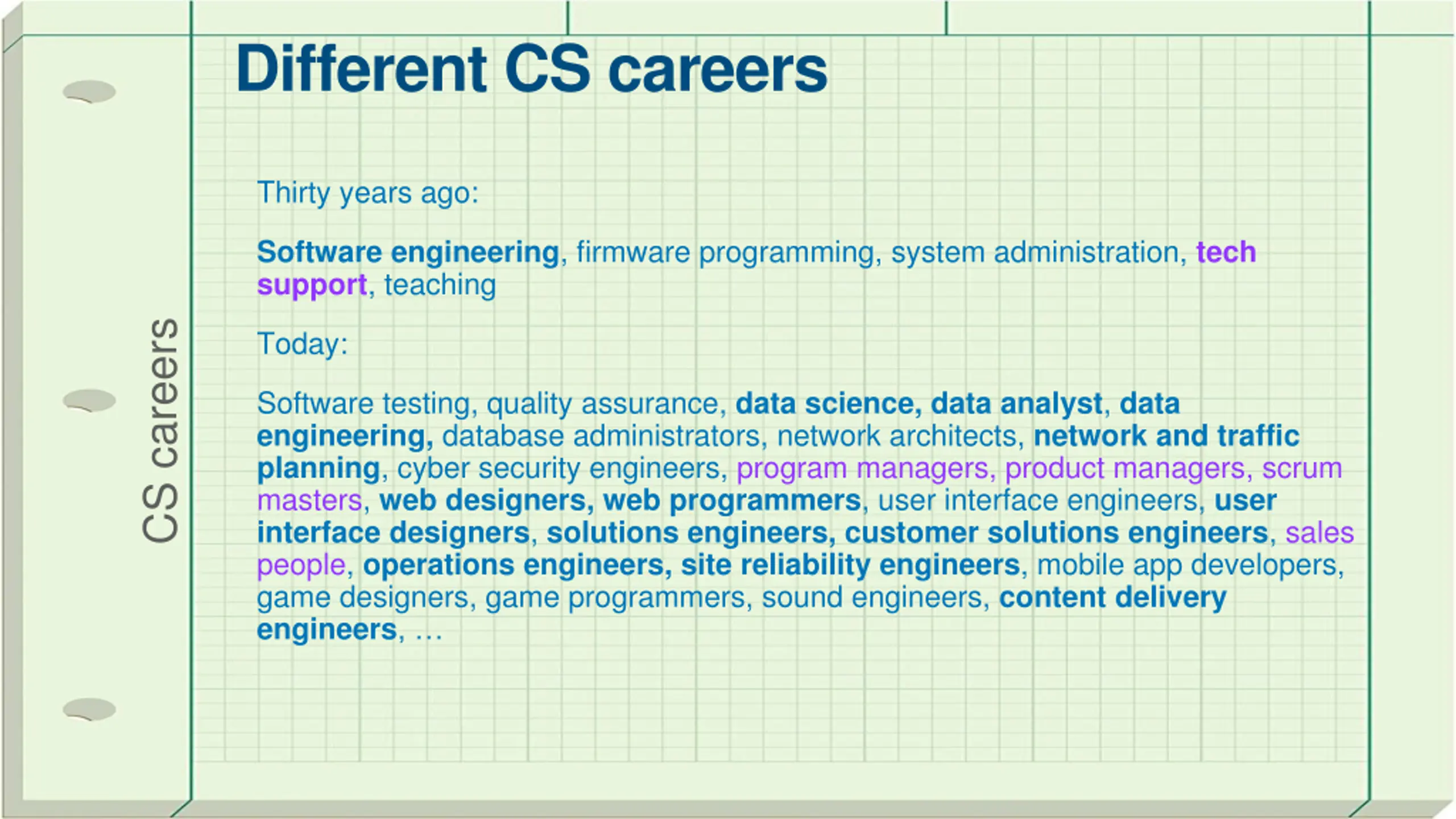 CS careers

Different CS careers

Thirty years ago:

Software engineering, firmware programming, system administration, tech support, teaching

Today:

Software testing, quality assurance, data science, data analyst, data engineering, database administrators, network architects, network and traffic planning, cyber security engineers, program managers, product managers, scrum masters, web designers, web programmers, user interface engineers, user interface designers, solutions engineers, customer solutions engineers, sales people, operations engineers, site reliability engineers, mobile app developers, game designers, game programmers, sound engineers, content delivery engineers, …